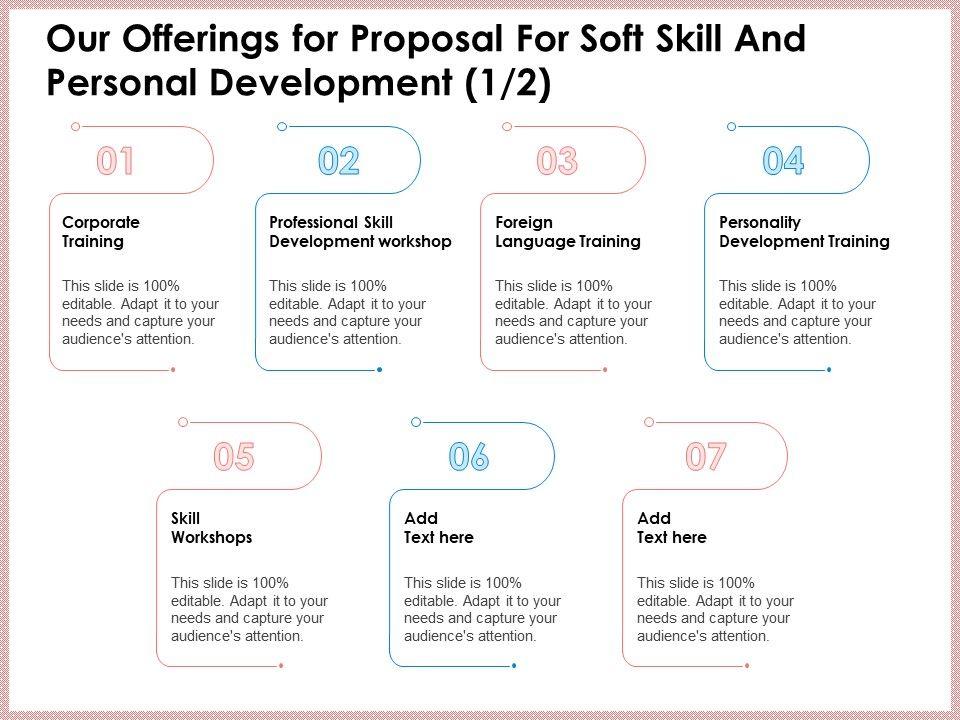 Our Offerings for Proposal For Soft Skill And Personal Development (1/2)

01

Corporate Training

This slide is 100% editable. Adapt it to your needs and capture your audience's attention.

02

Professional Skill Development workshop

This slide is 100% editable. Adapt it to your needs and capture your audience's attention.

03

Foreign Language Training

This slide is 100% editable. Adapt it to your needs and capture your audience's attention.

04

Personality Development Training

This slide is 100% editable. Adapt it to your needs and capture your audience's attention.

05

Skill Workshops

This slide is 100% editable. Adapt it to your needs and capture your audience's attention.

06

Add Text here

This slide is 100% editable. Adapt it to your needs and capture your audience's attention.

07

Add Text here

This slide is 100% editable. Adapt it to your needs and capture your audience's attention.